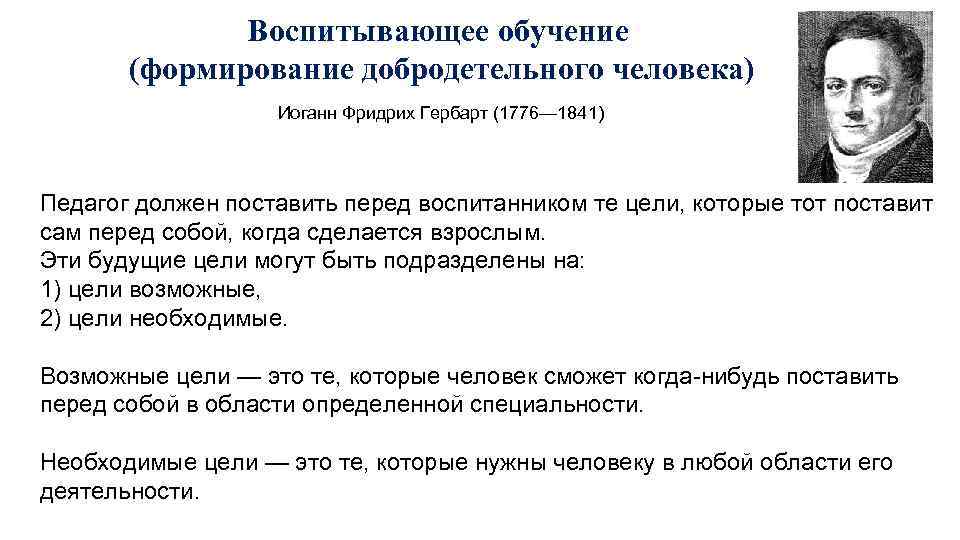 Воспитывающее обучение
(формирование добродетельного человека)

Иоганн Фридрих Гербарт (1776—1841)

Педагог должен поставить перед воспитанником те цели, которые тот поставит сам перед собой, когда сделается взрослым.
Эти будущие цели могут быть подразделены на:
1) цели возможные,
2) цели необходимые.

Возможные цели — это те, которые человек сможет когда-нибудь поставить перед собой в области определенной специальности.

Необходимые цели — это те, которые нужны человеку в любой области его деятельности.